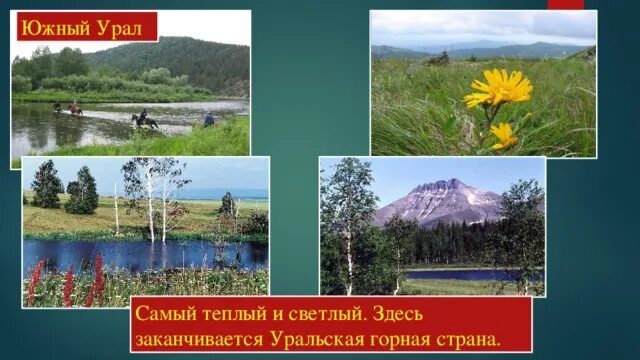 Южный Урал

Самый теплый и светлый. Здесь заканчивается Уральская горная страна.